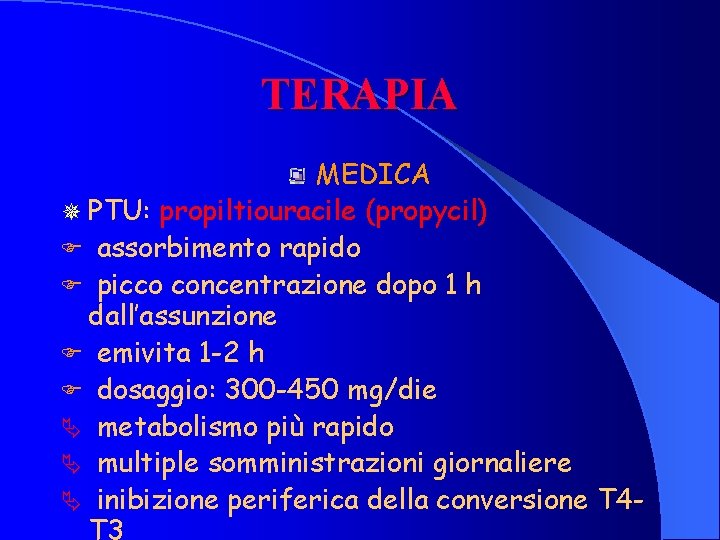 TERAPIA

MEDICA

PTU: propiltiouracile (propycil)

assorbimento rapido

picco concentrazione dopo 1 h dall'assunzione

emivita 1-2 h

dosaggio: 300-450 mg/die

metabolismo più rapido

multiple somministrazioni giornaliere

inibizione periferica della conversione T4-T3